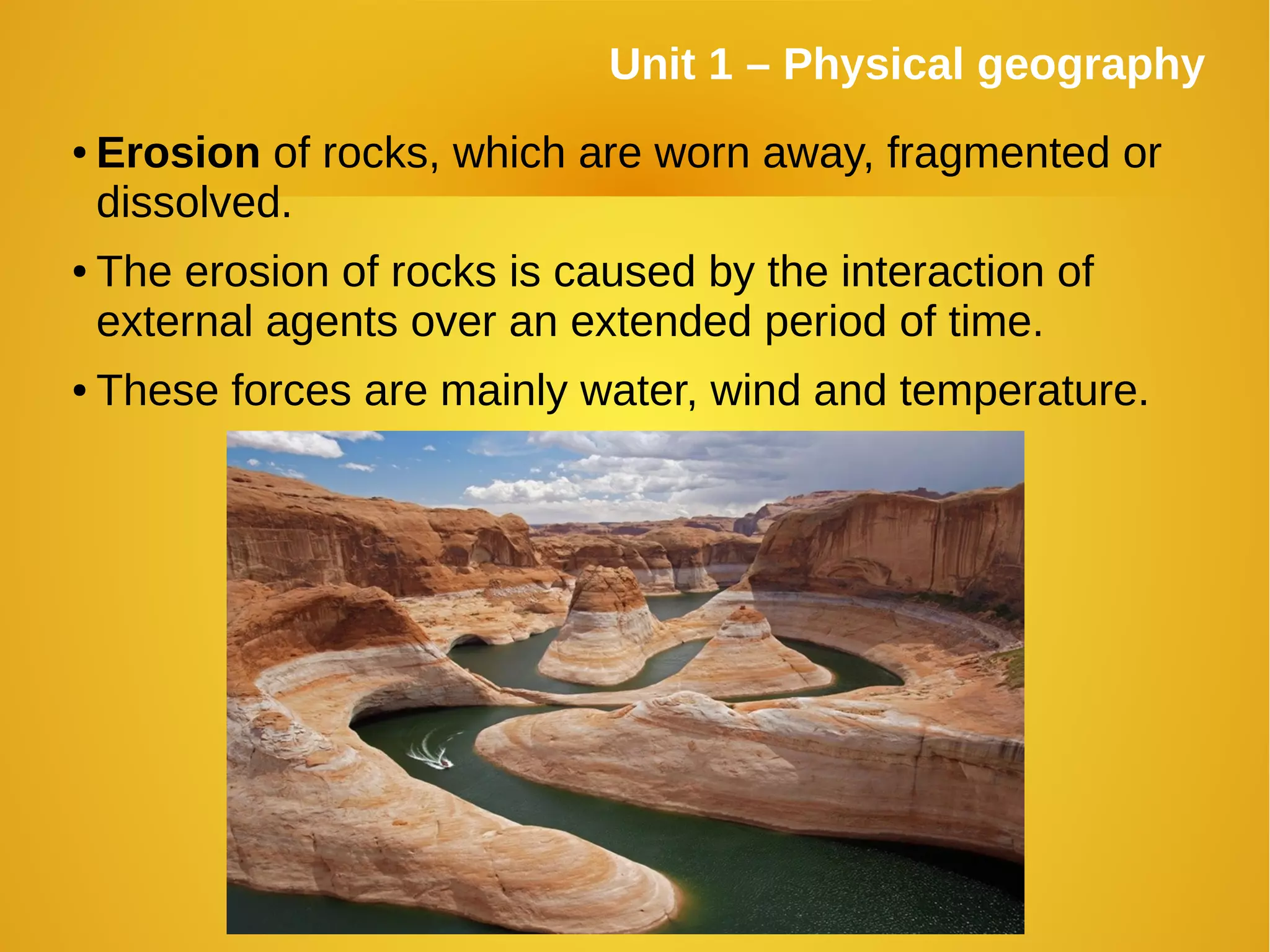 Unit 1 – Physical geography

• Erosion of rocks, which are worn away, fragmented or dissolved.

• The erosion of rocks is caused by the interaction of external agents over an extended period of time.

• These forces are mainly water, wind and temperature.